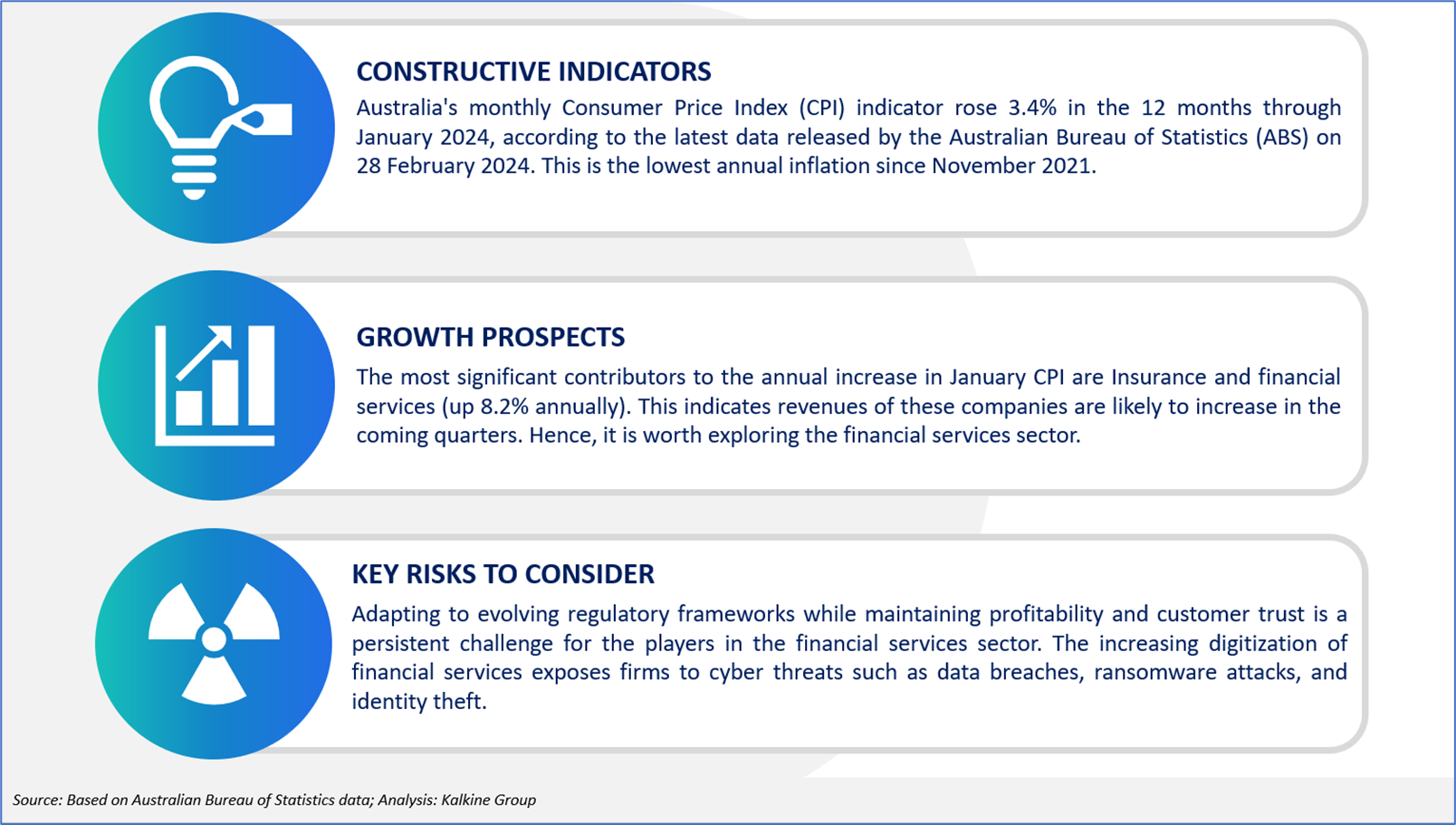 CONSTRUCTIVE INDICATORS

Australia's monthly Consumer Price Index (CPI) indicator rose 3.4% in the 12 months through January 2024, according to the latest data released by the Australian Bureau of Statistics (ABS) on 28 February 2024. This is the lowest annual inflation since November 2021.

GROWTH PROSPECTS

The most significant contributors to the annual increase in January CPI are Insurance and financial services (up 8.2% annually). This indicates revenues of these companies are likely to increase in the coming quarters. Hence, it is worth exploring the financial services sector.

KEY RISKS TO CONSIDER

Adapting to evolving regulatory frameworks while maintaining profitability and customer trust is a persistent challenge for the players in the financial services sector. The increasing digitization of financial services exposes firms to cyber threats such as data breaches, ransomware attacks, and identity theft.

Source: Based on Australian Bureau of Statistics data; Analysis: Kalkine Group